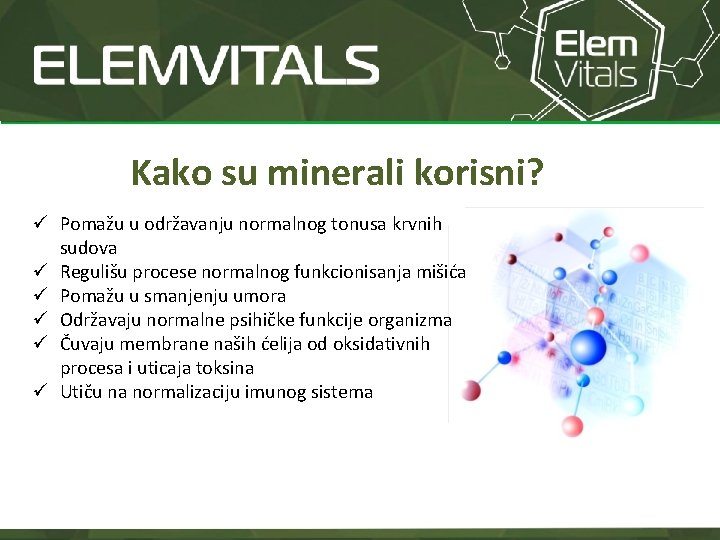 ELEMVITALS

Elem Vitals

Kako su minerali korisni?

✓ Pomažu u održavanju normalnog tonusa krvnih sudova
✓ Regulišu procese normalnog funkcionisanja mišića
✓ Pomažu u smanjenju umora
✓ Održavaju normalne psihičke funkcije organizma
✓ Čuvaju membrane naših ćelija od oksidativnih procesa i uticaja toksina
✓ Utiču na normalizaciju imunog sistema